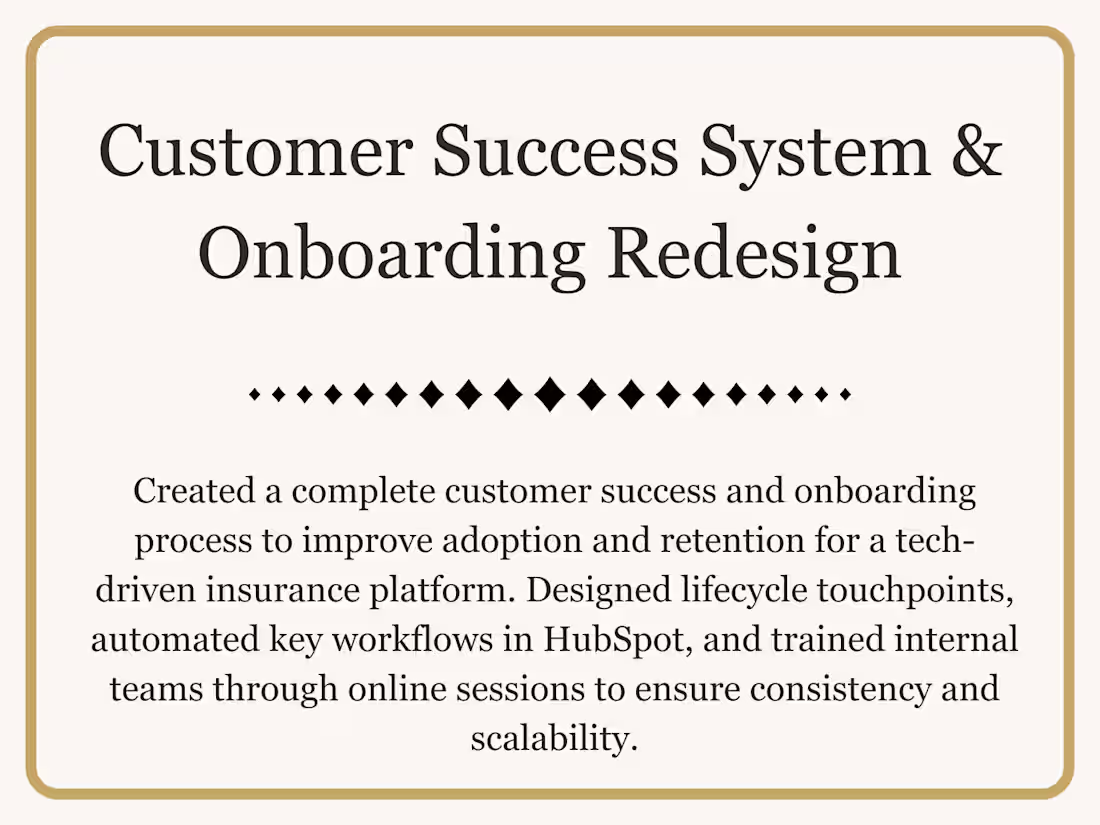 Customer Success System & Onboarding Redesign

Created a complete customer success and onboarding process to improve adoption and retention for a tech-driven insurance platform. Designed lifecycle touchpoints, automated key workflows in HubSpot, and trained internal teams through online sessions to ensure consistency and scalability.